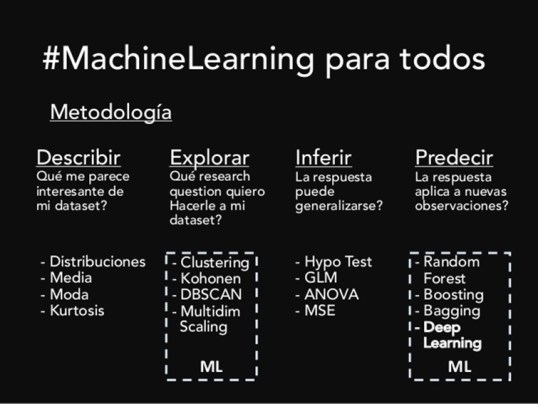 #MachineLearning para todos

Metodología

Describir
Qué me parece interesante de mi dataset?

- Distribuciones
- Media
- Moda
- Kurtosis

Explorar
Qué research question quiero Hacerle a mi dataset?

- Clustering
- Kohonen
- DBSCAN
- Multidim Scaling

ML

Inferir
La respuesta puede generalizarse?

- Hypo Test
- GLM
- ANOVA
- MSE

Predecir
La respuesta aplica a nuevas observaciones?

- Random Forest
- Boosting
- Bagging
- Deep Learning

ML